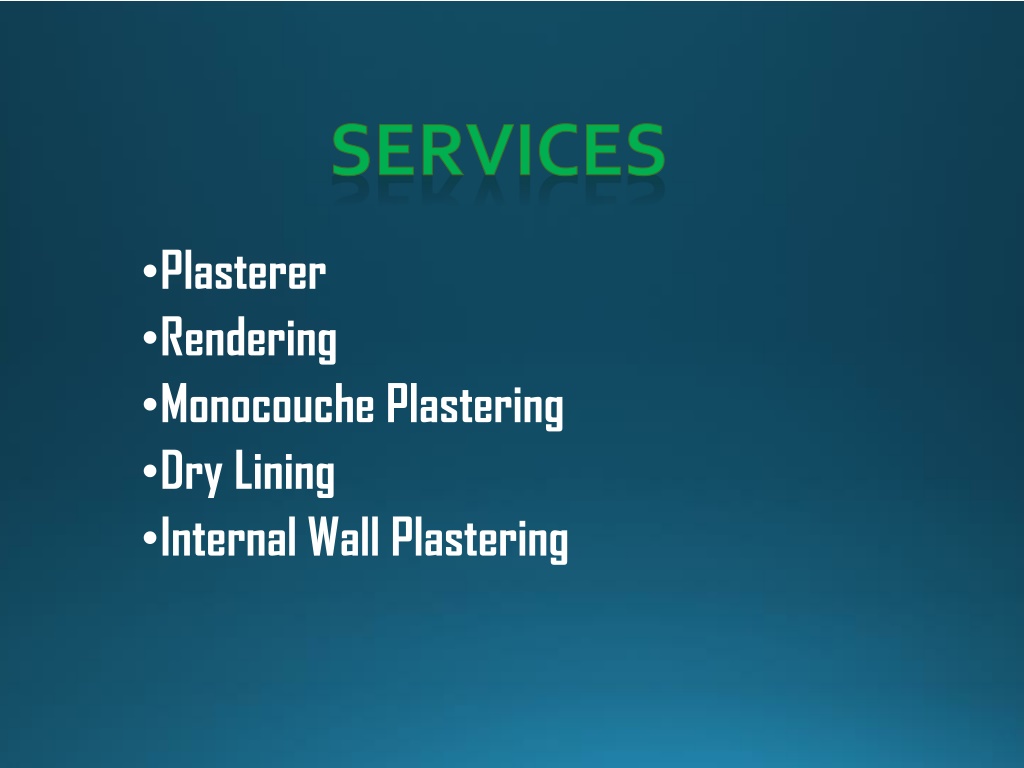 SERVICES

•Plasterer
•Rendering
•Monocouche Plastering
•Dry Lining
•Internal Wall Plastering